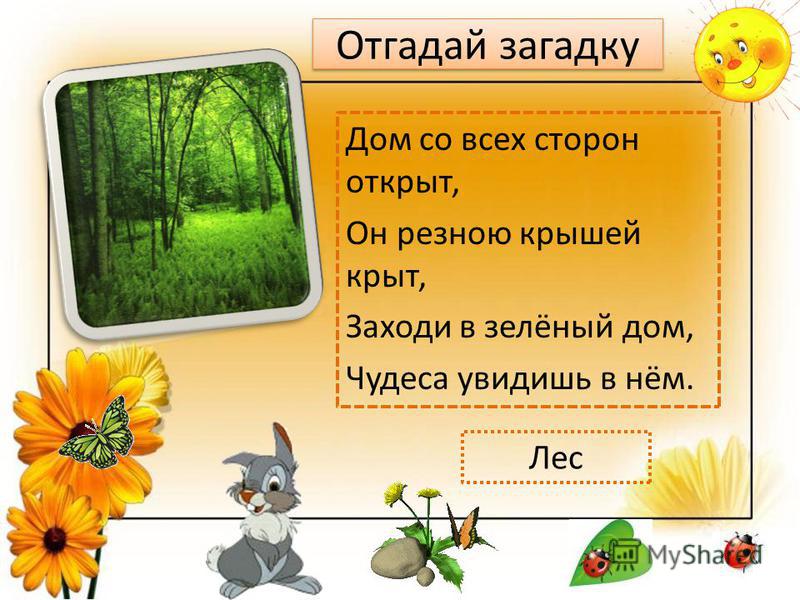 Отгадай загадку

Дом со всех сторон открыт,
Он резною крышей крыт,
Заходи в зелёный дом,
Чудеса увидишь в нём.

Лес

MyShared